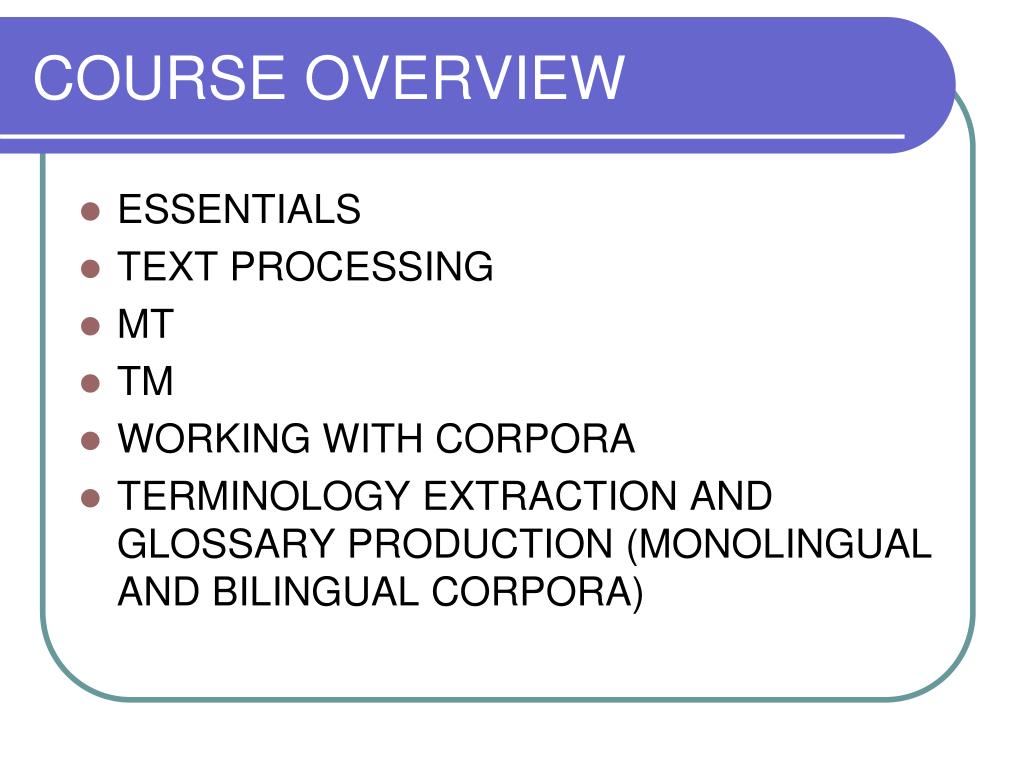 COURSE OVERVIEW

- ESSENTIALS
- TEXT PROCESSING
- MT
- TM
- WORKING WITH CORPORA
- TERMINOLOGY EXTRACTION AND GLOSSARY PRODUCTION (MONOLINGUAL AND BILINGUAL CORPORA)